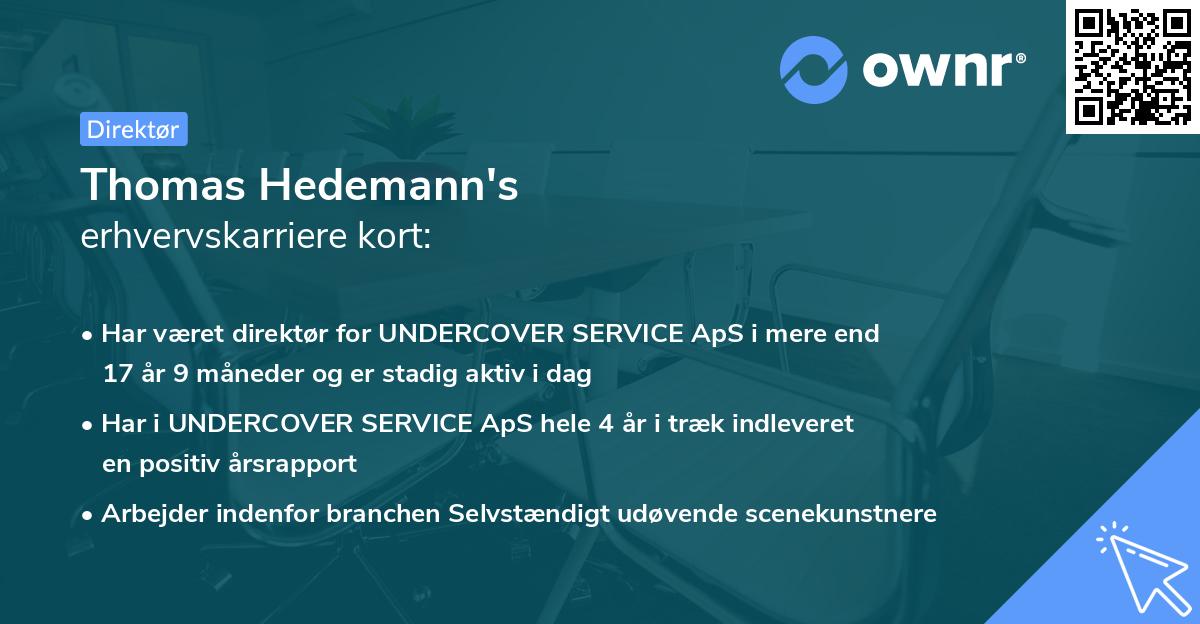 ownr®

Direktør

Thomas Hedemann's
erhvervskarriere kort:

• Har været direktør for UNDERCOVER SERVICE ApS i mere end 17 år 9 måneder og er stadig aktiv i dag

• Har i UNDERCOVER SERVICE ApS hele 4 år i træk indleveret en positiv årsrapport

• Arbejder indenfor branchen Selvstændigt udøvende scenekunstnere